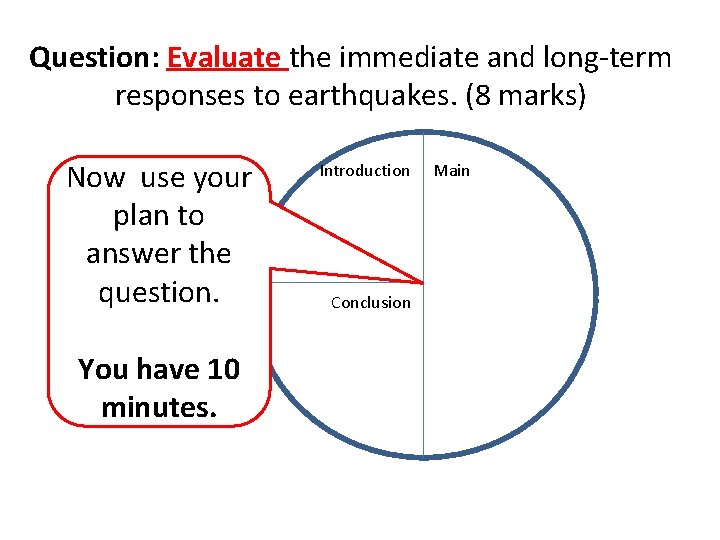 Question: Evaluate the immediate and long-term responses to earthquakes. (8 marks)

Now use your plan to answer the question.

You have 10 minutes.

Introduction

Main

Conclusion